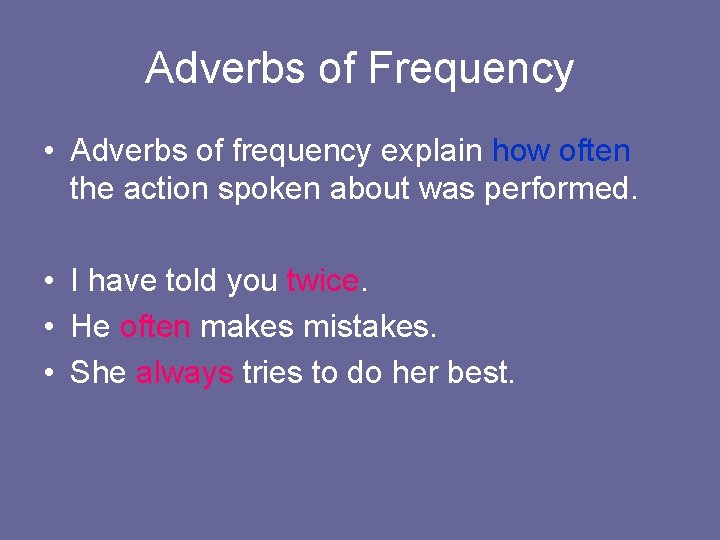 Adverbs of Frequency

• Adverbs of frequency explain how often the action spoken about was performed.

• I have told you twice.
• He often makes mistakes.
• She always tries to do her best.